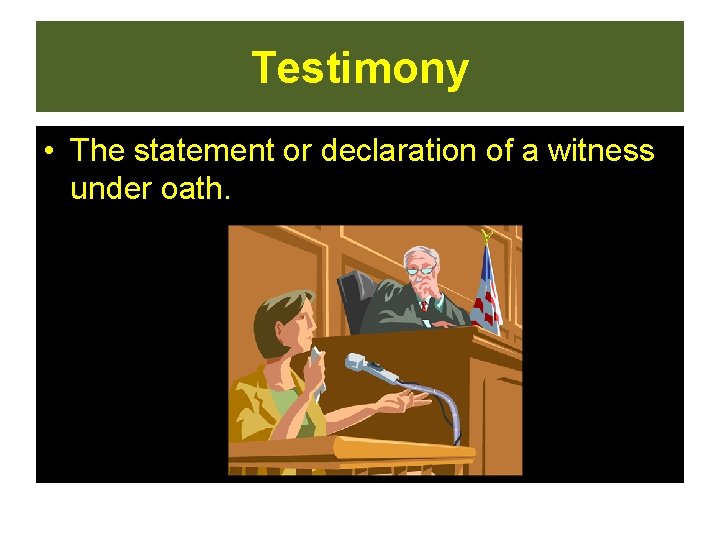 Testimony

• The statement or declaration of a witness under oath.